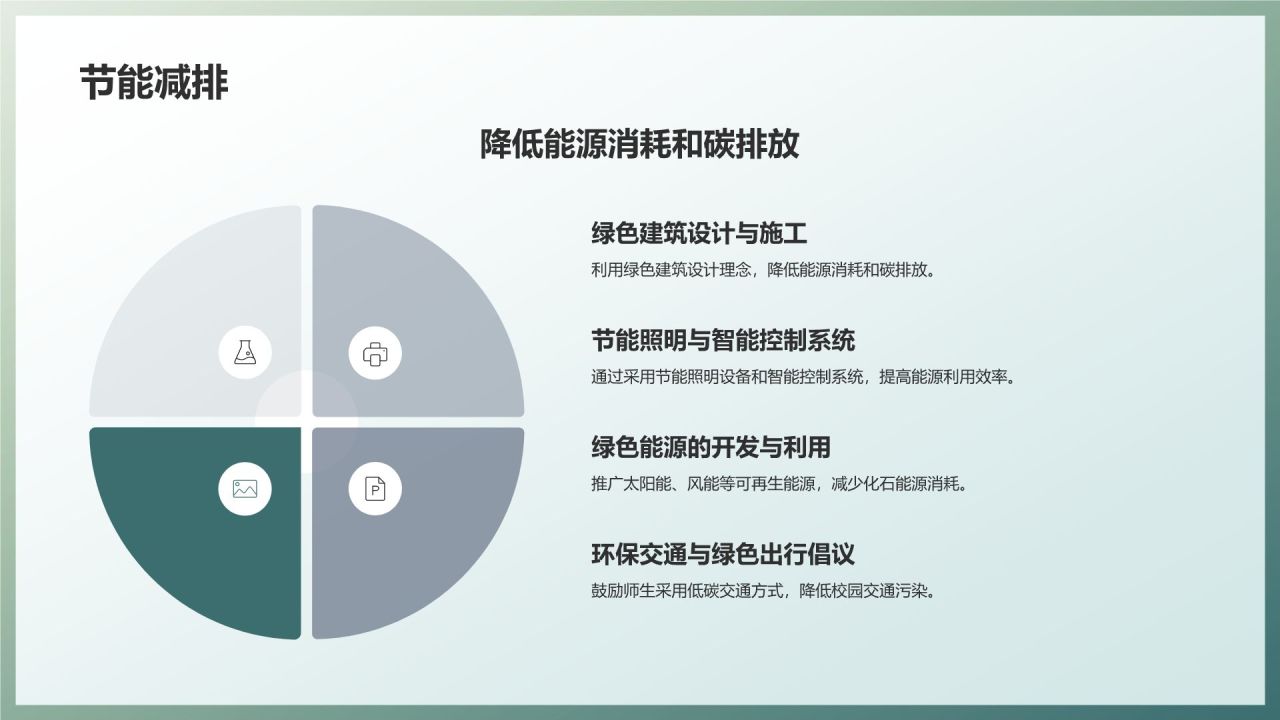 节能减排

降低能源消耗和碳排放

绿色建筑设计与施工

利用绿色建筑设计理念，降低能源消耗和碳排放。

节能照明与智能控制系统

通过采用节能照明设备和智能控制系统，提高能源利用效率。

绿色能源的开发与利用

推广太阳能、风能等可再生能源，减少化石能源消耗。

环保交通与绿色出行倡议

鼓励师生采用低碳交通方式，降低校园交通污染。